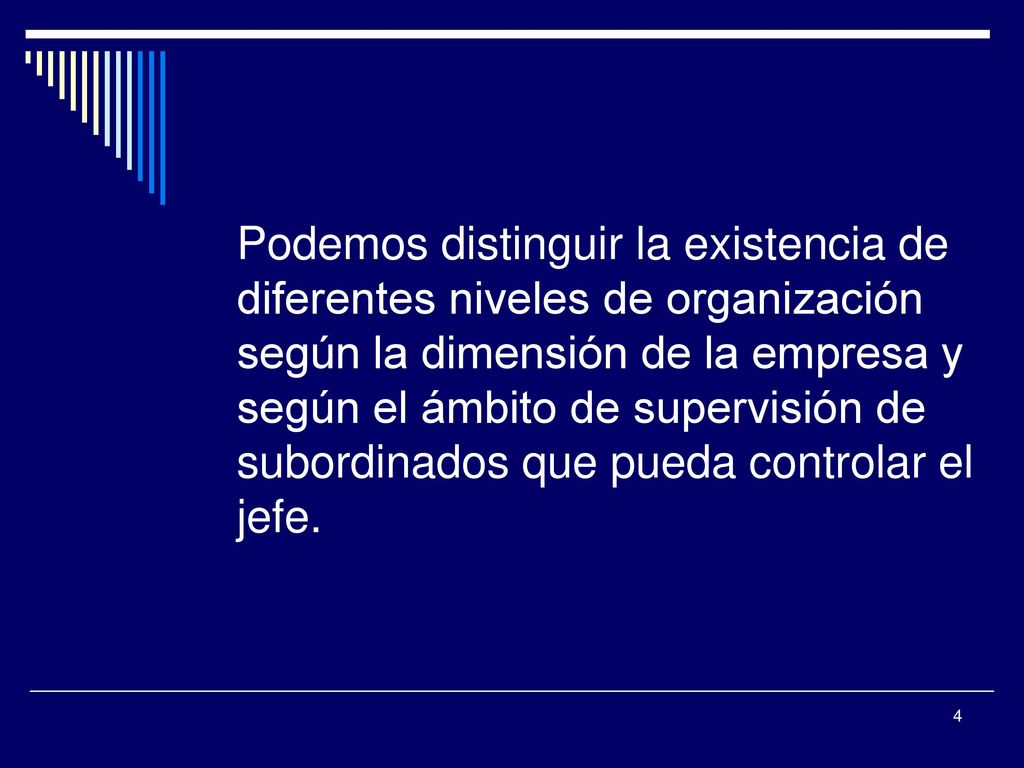 Podemos distinguir la existencia de diferentes niveles de organización según la dimensión de la empresa y según el ámbito de supervisión de subordinados que pueda controlar el jefe.

4